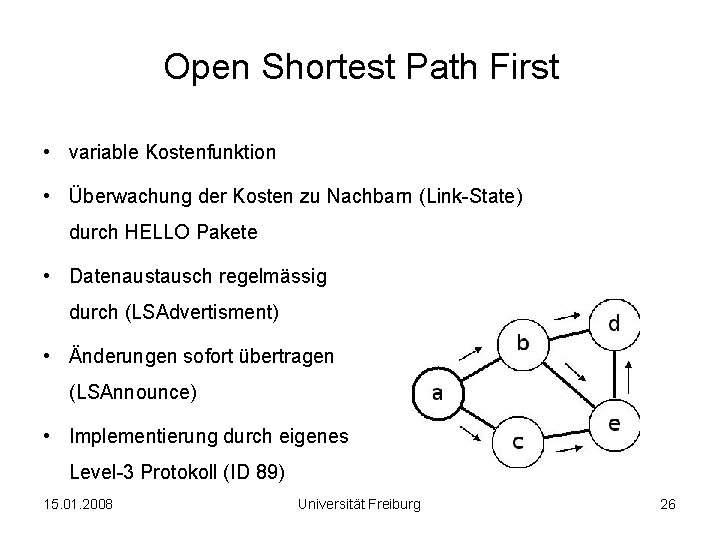 Open Shortest Path First

• variable Kostenfunktion

• Überwachung der Kosten zu Nachbarn (Link-State) durch HELLO Pakete

• Datenaustausch regelmässig durch (LSAdvertisment)

• Änderungen sofort übertragen (LSAnnounce)

• Implementierung durch eigenes Level-3 Protokoll (ID 89)

a
b
c
d
e

15.01.2008
Universität Freiburg
26